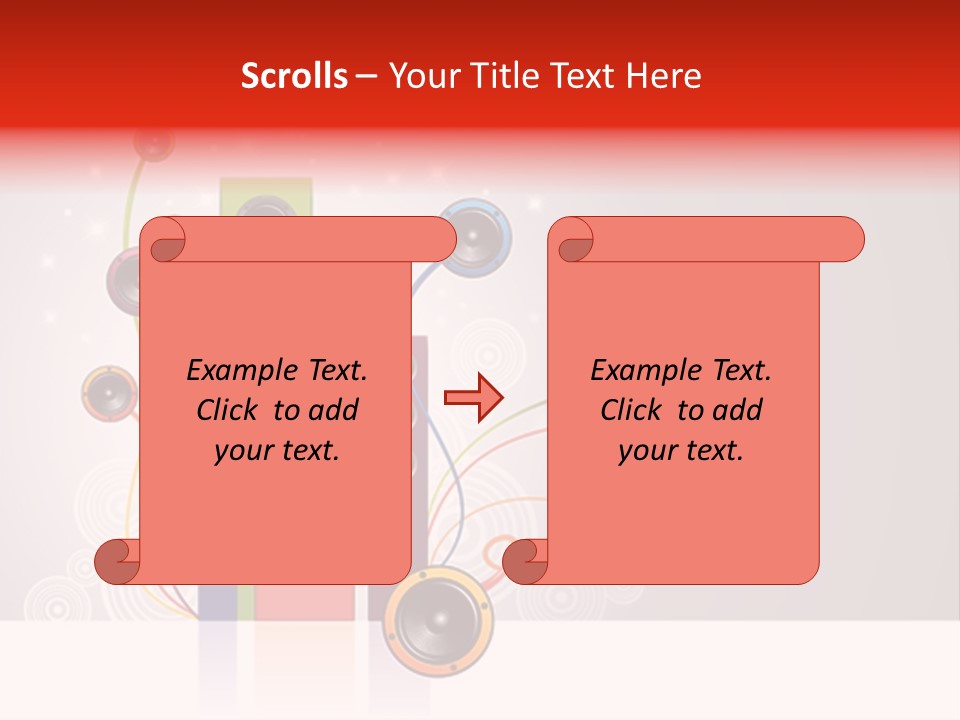 Scrolls – Your Title Text Here

Example Text. Click to add your text.

Example Text. Click to add your text.